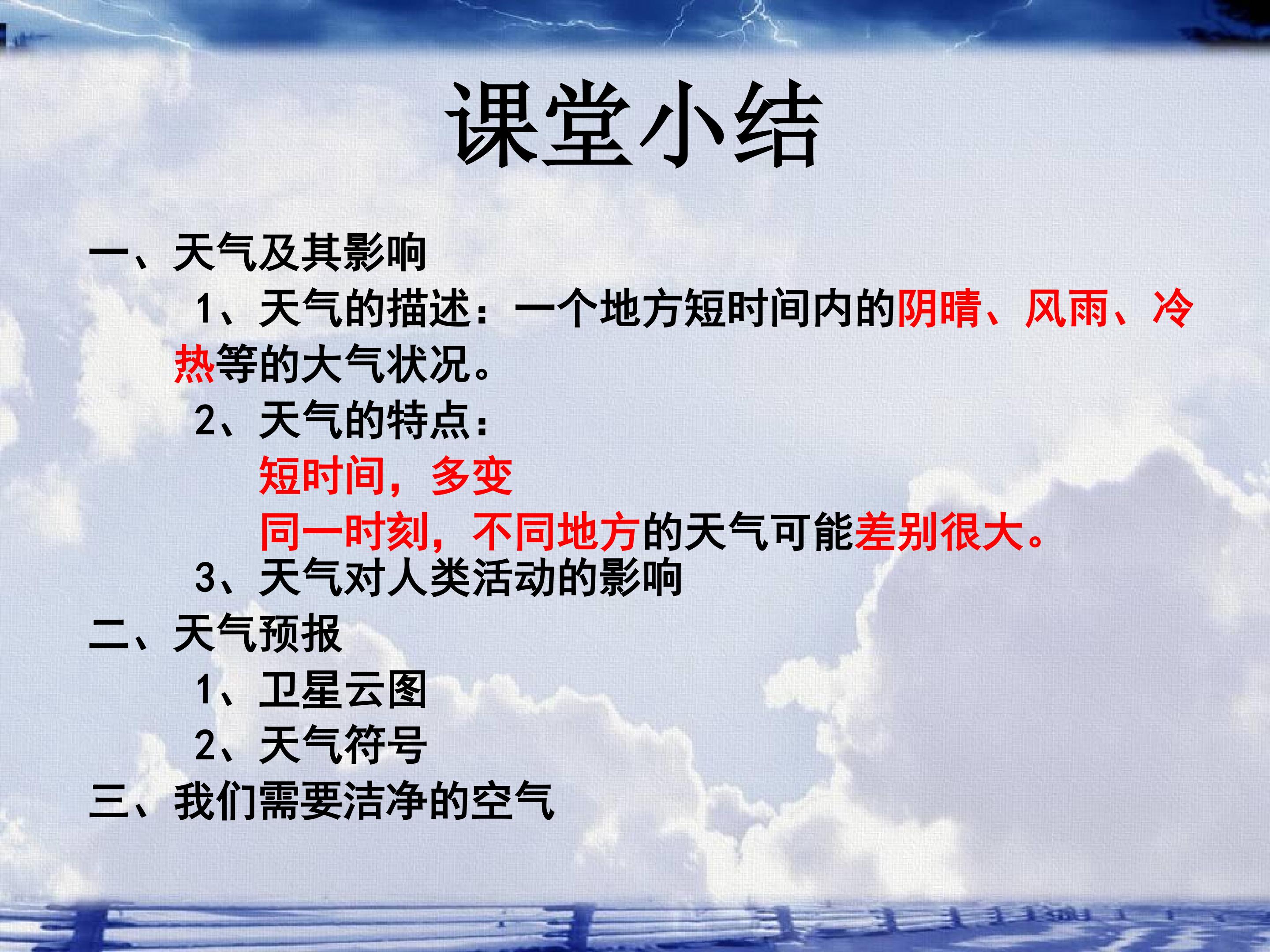 课堂小结

一、天气及其影响

1、天气的描述：一个地方短时间内的阴晴、风雨、冷热等的大气状况。

2、天气的特点：

短时间，多变

同一时刻，不同地方的天气可能差别很大。

3、天气对人类活动的影响

二、天气预报

1、卫星云图

2、天气符号

三、我们需要洁净的空气